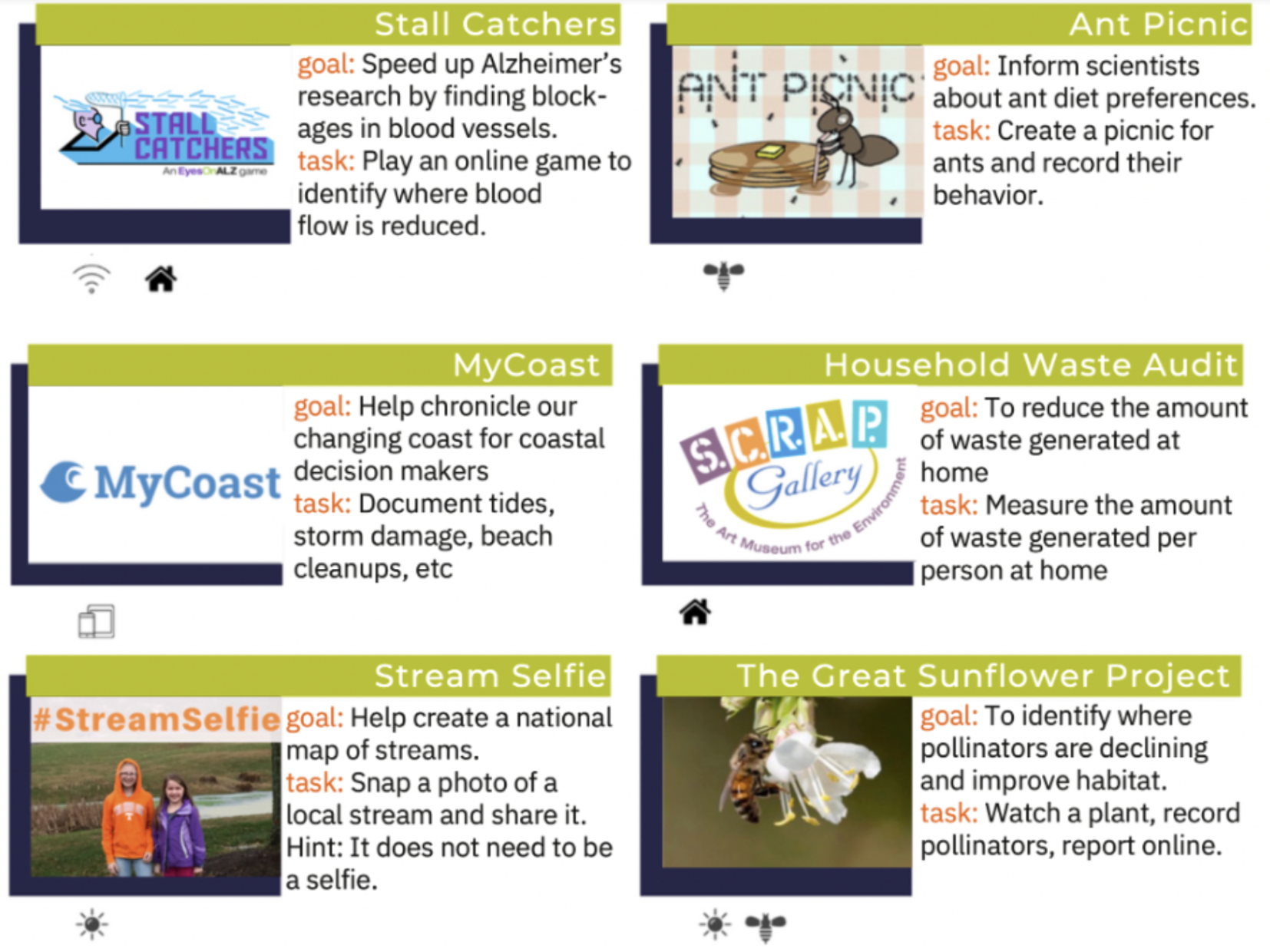 Stall Catchers

STALL CATCHERS
An EyesOnALZ game

goal: Speed up Alzheimer's research by finding blockages in blood vessels.
task: Play an online game to identify where blood flow is reduced.

Ant Picnic

ANT PICNIC

goal: Inform scientists about ant diet preferences.
task: Create a picnic for ants and record their behavior.

MyCoast

MyCoast

goal: Help chronicle our changing coast for coastal decision makers
task: Document tides, storm damage, beach cleanups, etc

Household Waste Audit

S.C.R.A.P. Gallery
The Art Museum for the Environment

goal: To reduce the amount of waste generated at home
task: Measure the amount of waste generated per person at home

Stream Selfie

#StreamSelfie

goal: Help create a national map of streams.
task: Snap a photo of a local stream and share it. Hint: It does not need to be a selfie.

The Great Sunflower Project

goal: To identify where pollinators are declining and improve habitat.
task: Watch a plant, record pollinators, report online.